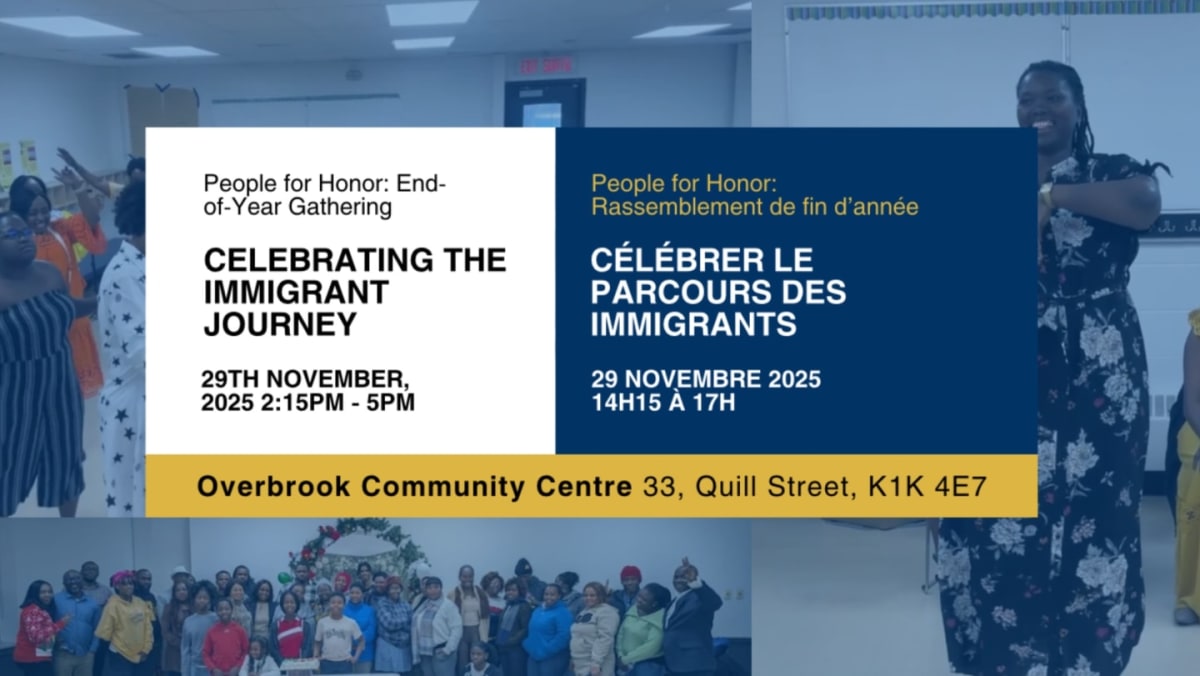 People for Honor: End-of-Year Gathering

CELEBRATING THE IMMIGRANT JOURNEY

29TH NOVEMBER, 2025 2:15PM - 5PM

People for Honor: Rassemblement de fin d'année

CÉLÉBRER LE PARCOURS DES IMMIGRANTS

29 NOVEMBRE 2025 14H15 À 17H

Overbrook Community Centre 33, Quill Street, K1K 4E7